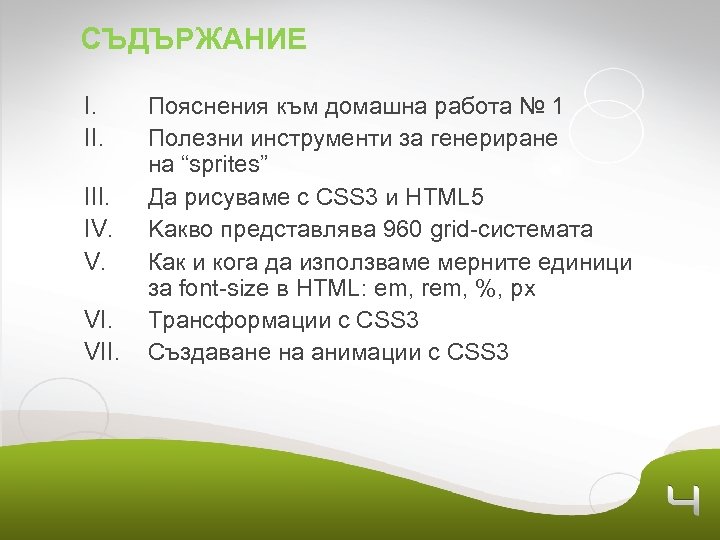 СЪДЪРЖАНИЕ

I. Пояснения към домашна работа № 1
II. Полезни инструменти за генериране на “sprites”
III. Да рисуваме с CSS3 и HTML5
IV. Какво представлява 960 grid-системата
V. Как и кога да използваме мерните единици за font-size в HTML: em, rem, %, px
VI. Трансформации с CSS3
VII. Създаване на анимации с CSS3

4